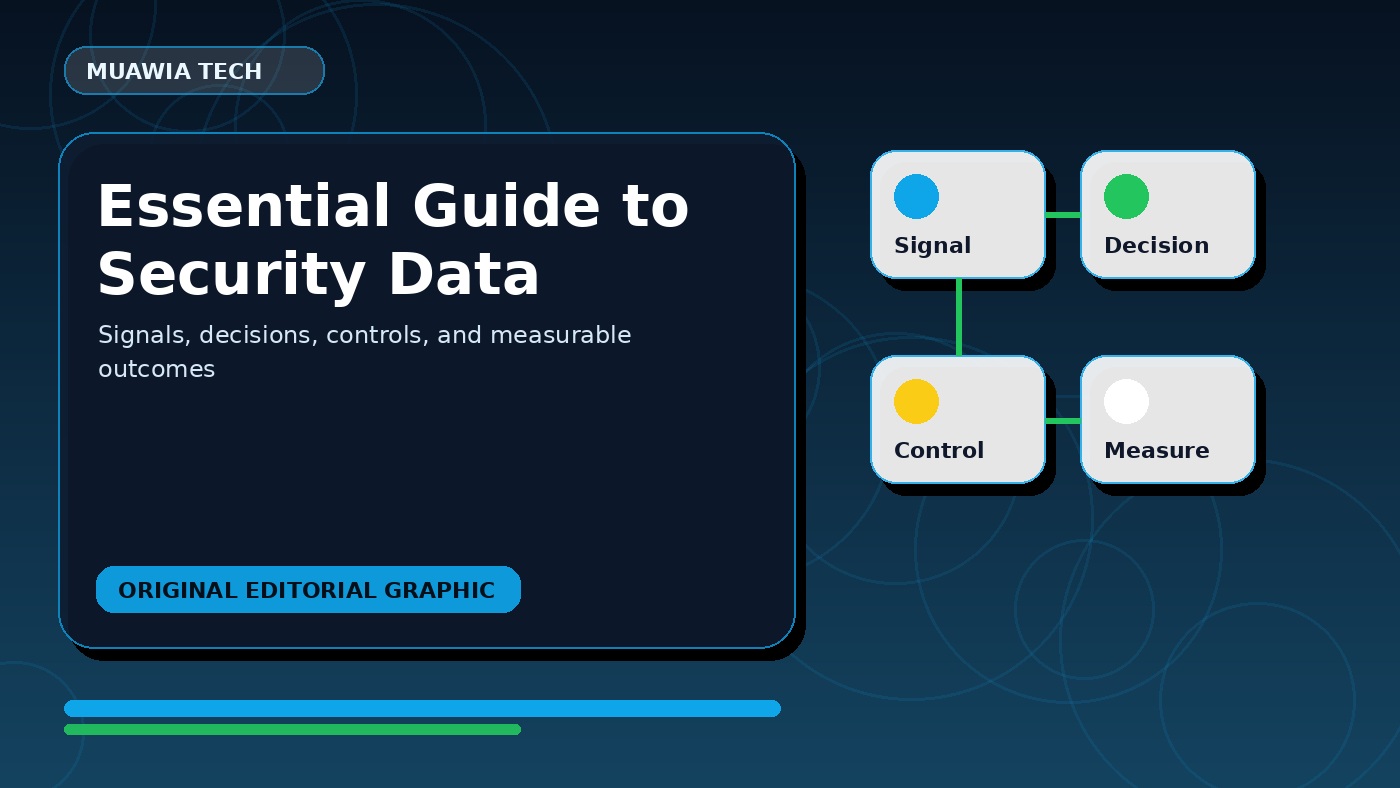 MUAWIA TECH

Essential Guide to Security Data

Signals, decisions, controls, and measurable outcomes

ORIGINAL EDITORIAL GRAPHIC

Signal

Decision

Control

Measure